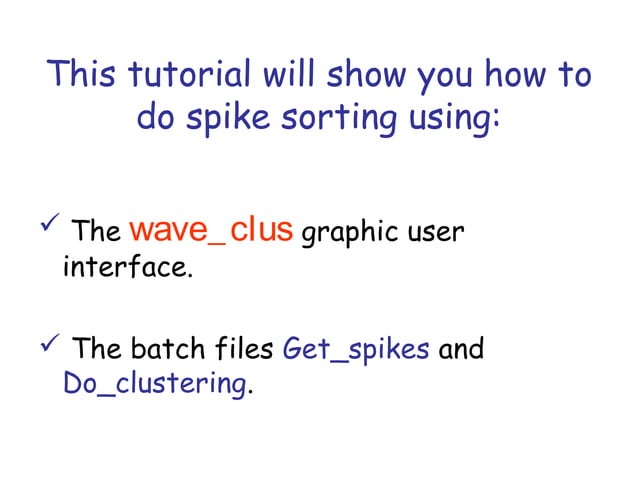 This tutorial will show you how to do spike sorting using:

✓ The wave_clus graphic user interface.

✓ The batch files Get_spikes and Do_clustering.